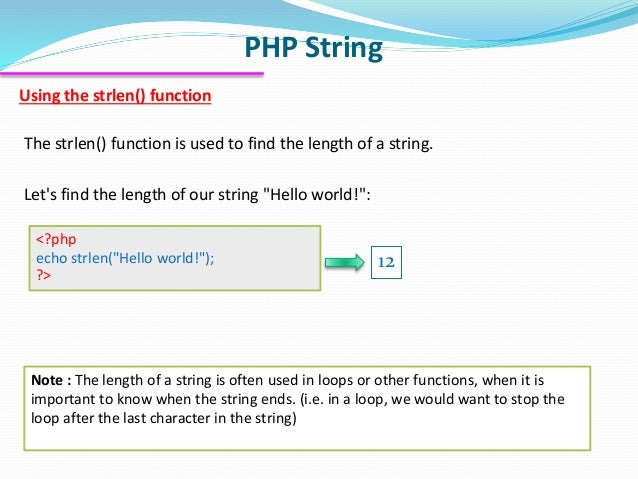 PHP String

Using the strlen() function

The strlen() function is used to find the length of a string.

Let's find the length of our string "Hello world!":

<?php
echo strlen("Hello world!");
?>

12

Note : The length of a string is often used in loops or other functions, when it is important to know when the string ends. (i.e. in a loop, we would want to stop the loop after the last character in the string)